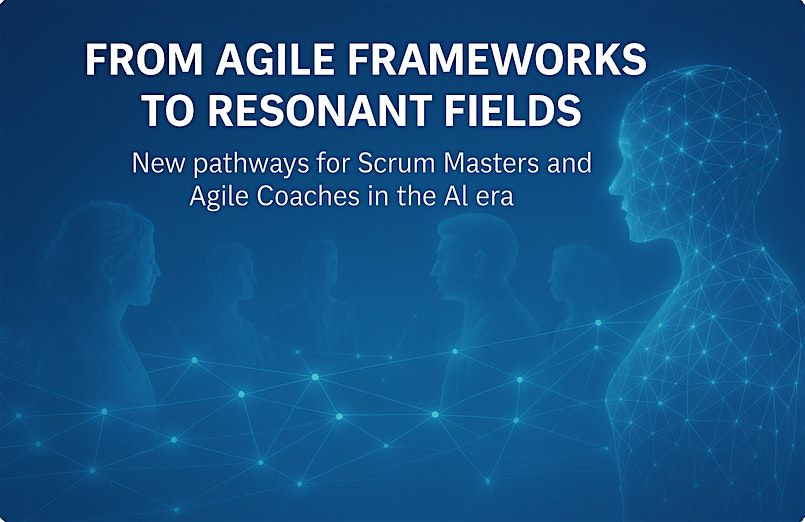 FROM AGILE FRAMEWORKS TO RESONANT FIELDS

New pathways for Scrum Masters and Agile Coaches in the AI era